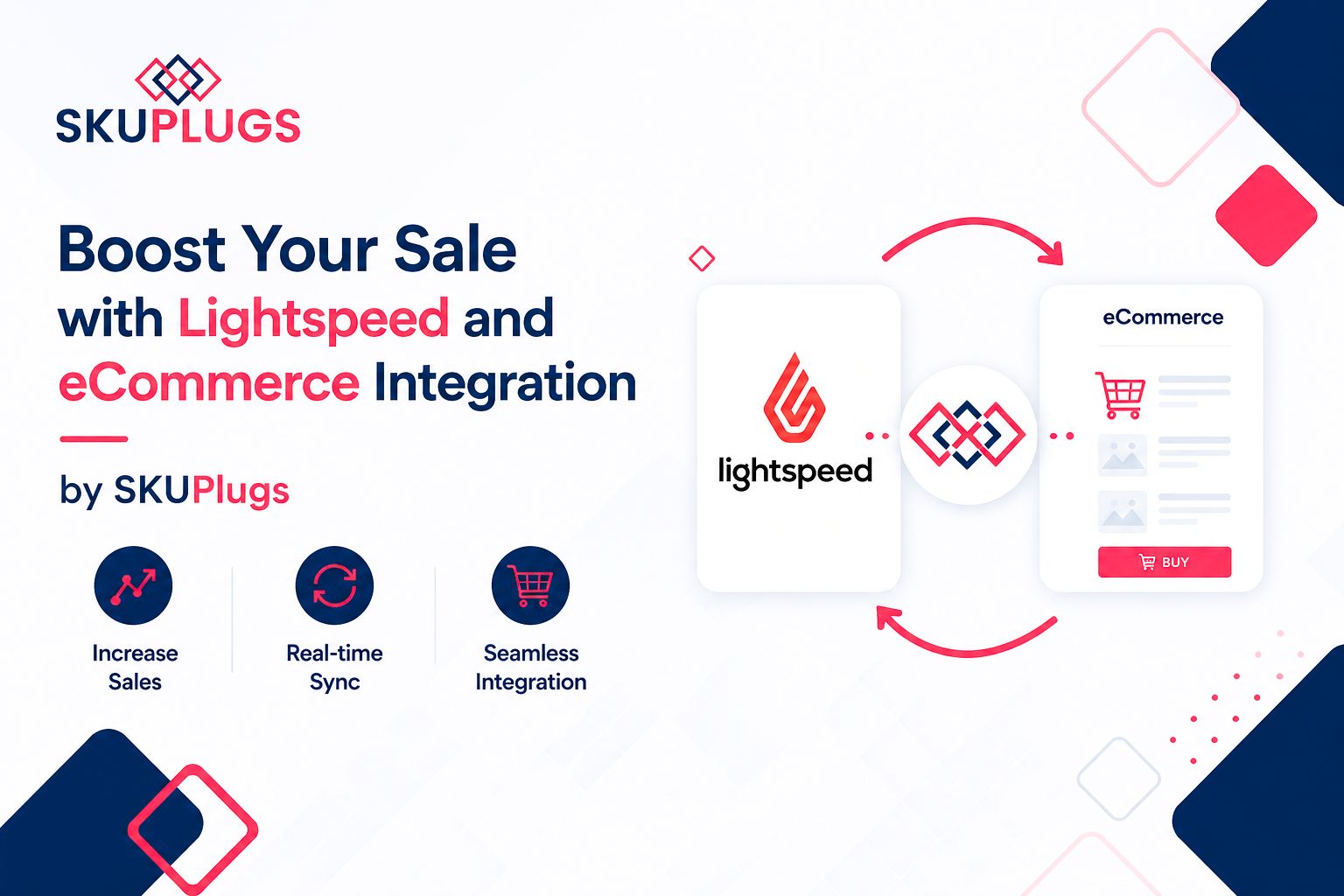 SKUPLUGS

Boost Your Sale with Lightspeed and eCommerce Integration

by SKUPlugs

Increase Sales

Real-time Sync

Seamless Integration

lightspeed

eCommerce

BUY